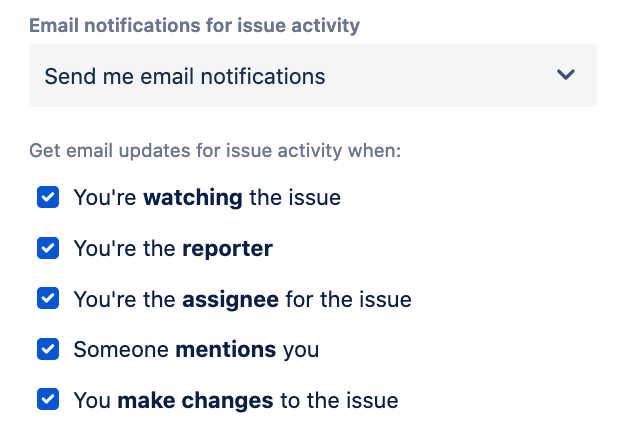 Email notifications for issue activity

Send me email notifications

Get email updates for issue activity when:

You're watching the issue

You're the reporter

You're the assignee for the issue

Someone mentions you

You make changes to the issue